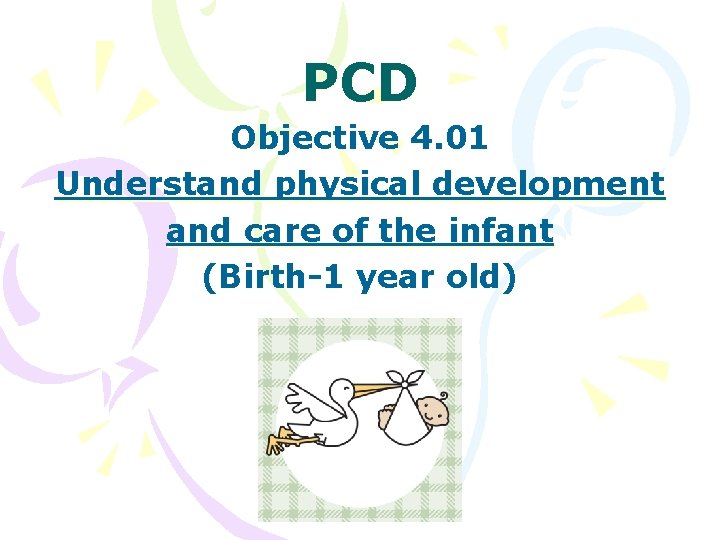 PCD

Objective 4.01

Understand physical development and care of the infant

(Birth-1 year old)